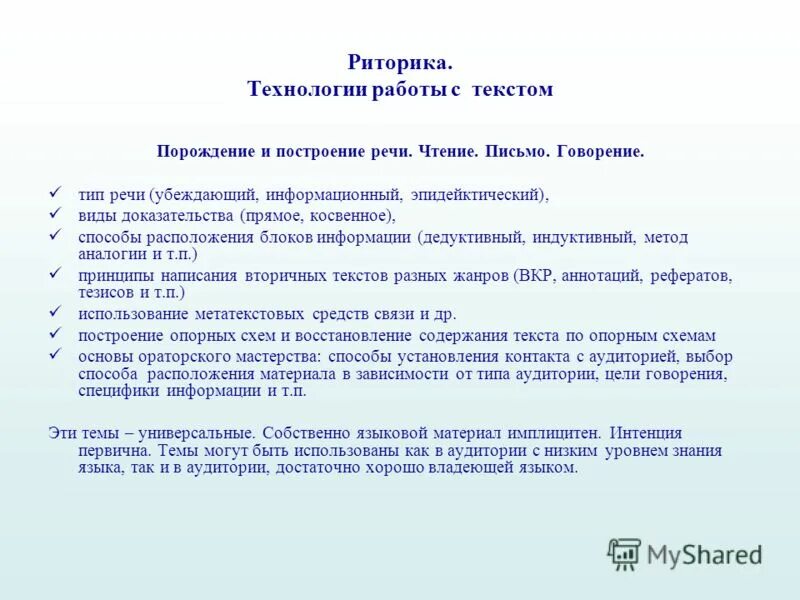 Риторика.
Технологии работы с текстом

Порождение и построение речи. Чтение. Письмо. Говорение.

✓ тип речи (убеждающий, информационный, эпидейктический),
✓ виды доказательства (прямое, косвенное),
✓ способы расположения блоков информации (дедуктивный, индуктивный, метод аналогии и т.п.)
✓ принципы написания вторичных текстов разных жанров (ВКР, аннотаций, рефератов, тезисов и т.п.)
✓ использование метатекстовых средств связи и др.
✓ построение опорных схем и восстановление содержания текста по опорным схемам
✓ основы ораторского мастерства: способы установления контакта с аудиторией, выбор способа расположения материала в зависимости от типа аудитории, цели говорения, специфики информации и т.п.

Эти темы – универсальные. Собственно языковой материал имплицитен. Интенция первична. Темы могут быть использованы как в аудитории с низким уровнем знания языка, так и в аудитории, достаточно хорошо владеющей языком.

MyShared